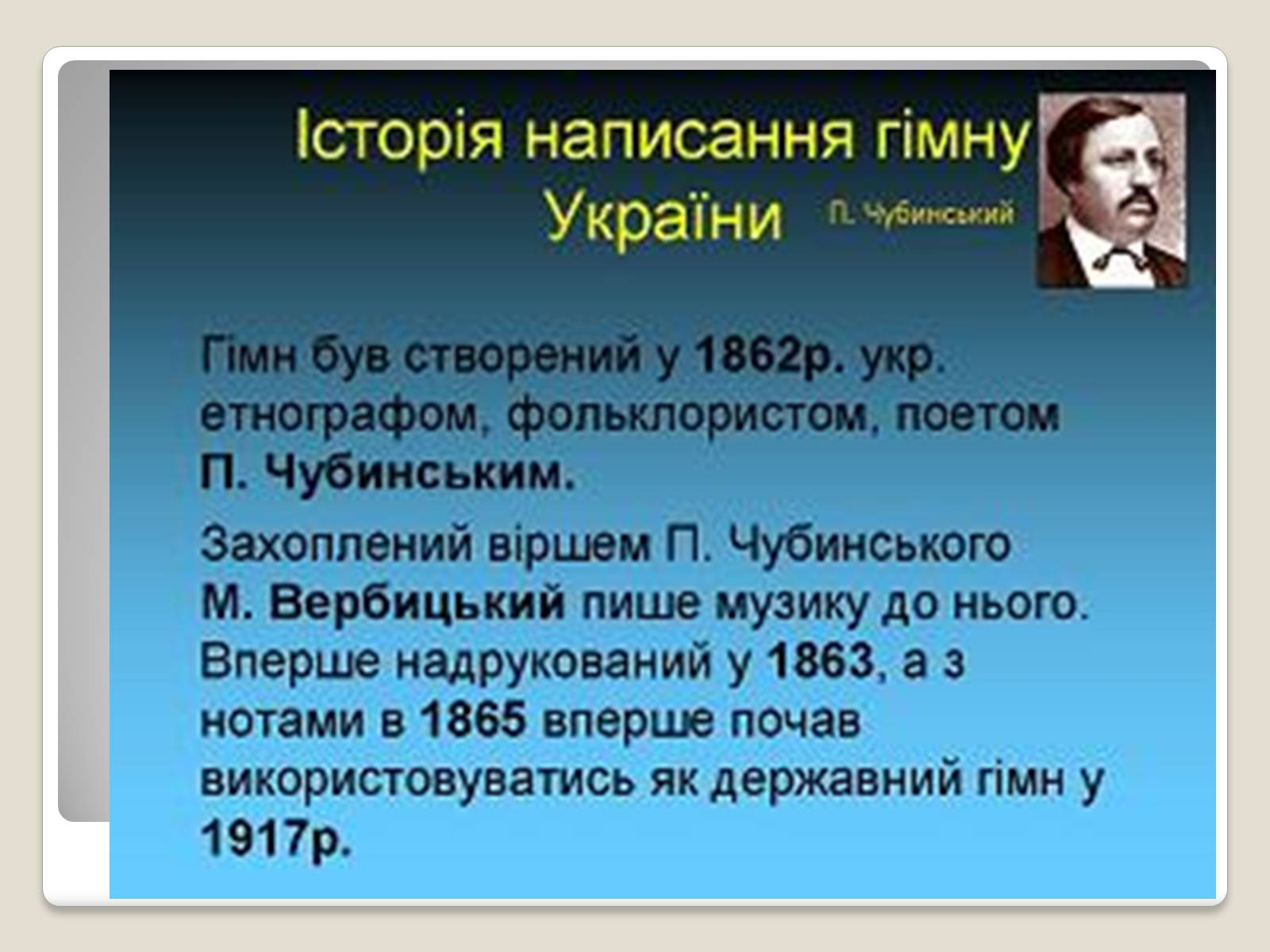 Історія написання гімну України

П. Чубинський

Гімн був створений у 1862р. укр. етнографом, фольклористом, поетом П. Чубинським.

Захоплений віршем П. Чубинського М. Вербицький пише музику до нього. Вперше надрукований у 1863, а з нотами в 1865 вперше почав використовуватись як державний гімн у 1917р.